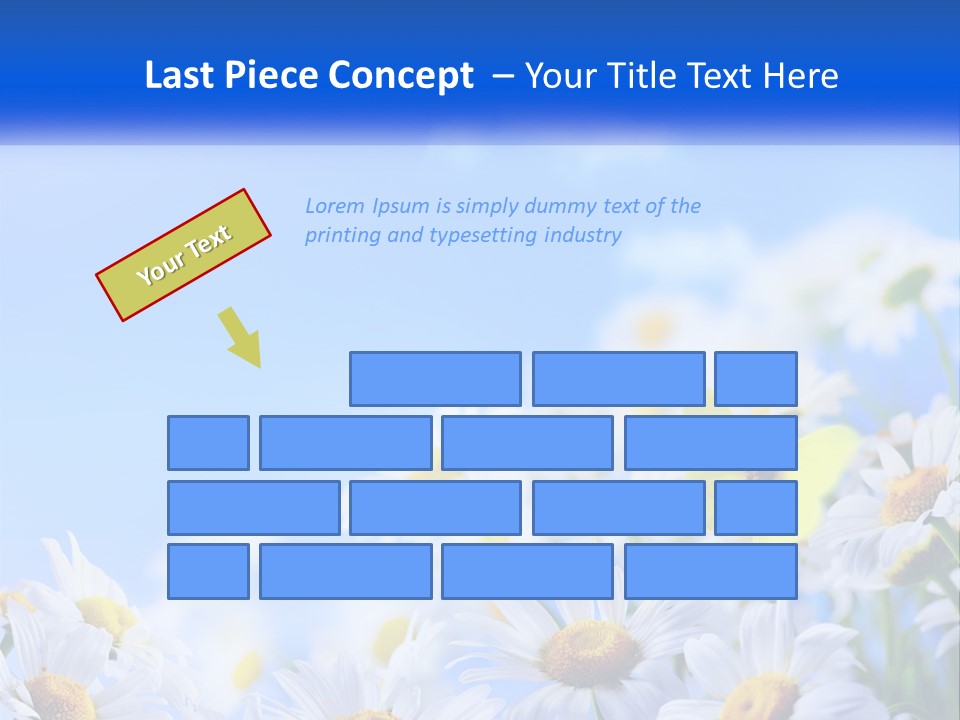 Last Piece Concept – Your Title Text Here

Your Text

Lorem Ipsum is simply dummy text of the printing and typesetting industry